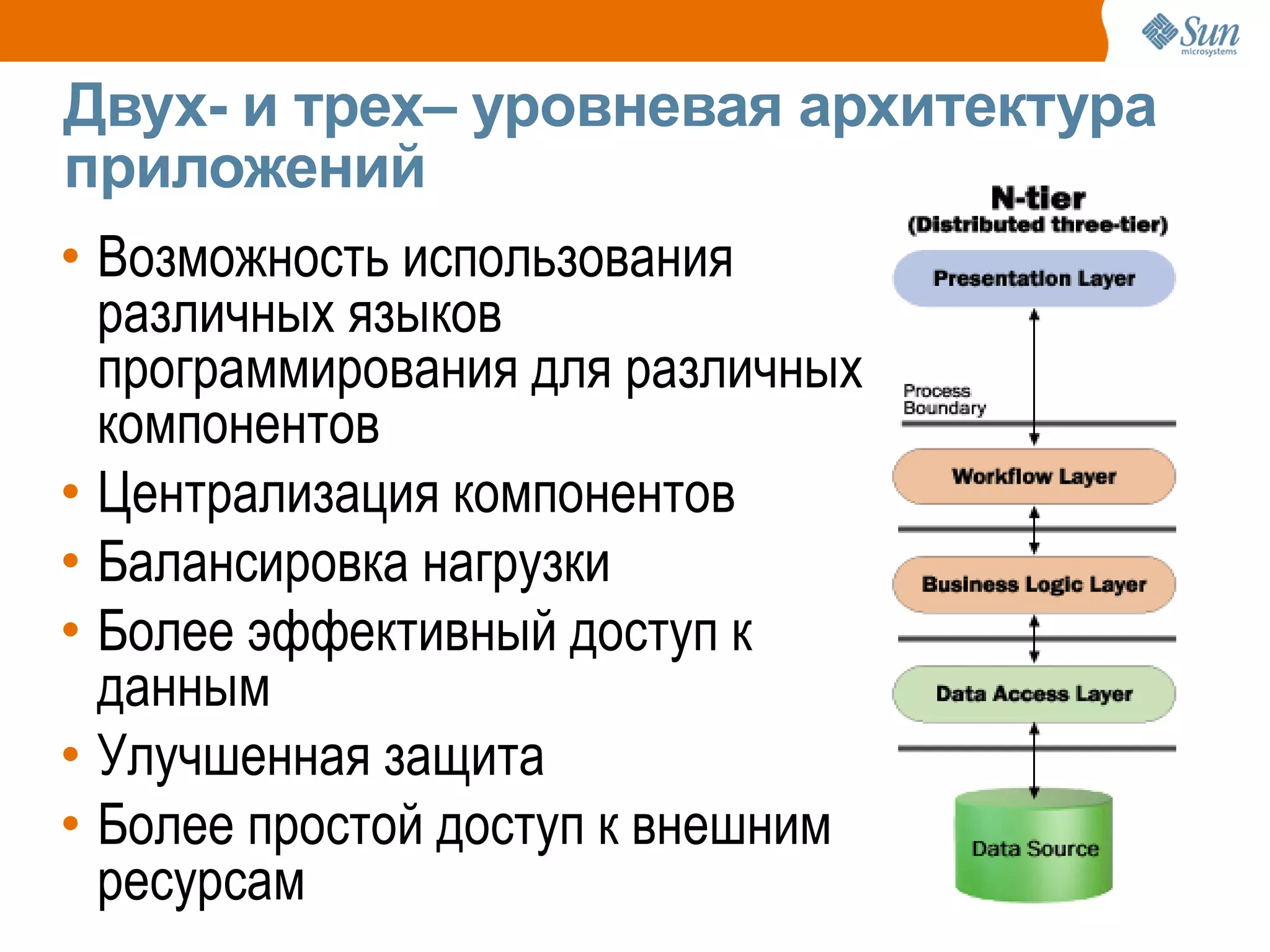 Sun microsystems

Двух- и трех– уровневая архитектура приложений

• Возможность использования различных языков программирования для различных компонентов
• Централизация компонентов
• Балансировка нагрузки
• Более эффективный доступ к данным
• Улучшенная защита
• Более простой доступ к внешним ресурсам

N-tier
(Distributed three-tier)

Presentation Layer

Process Boundary

Workflow Layer

Business Logic Layer

Data Access Layer

Data Source